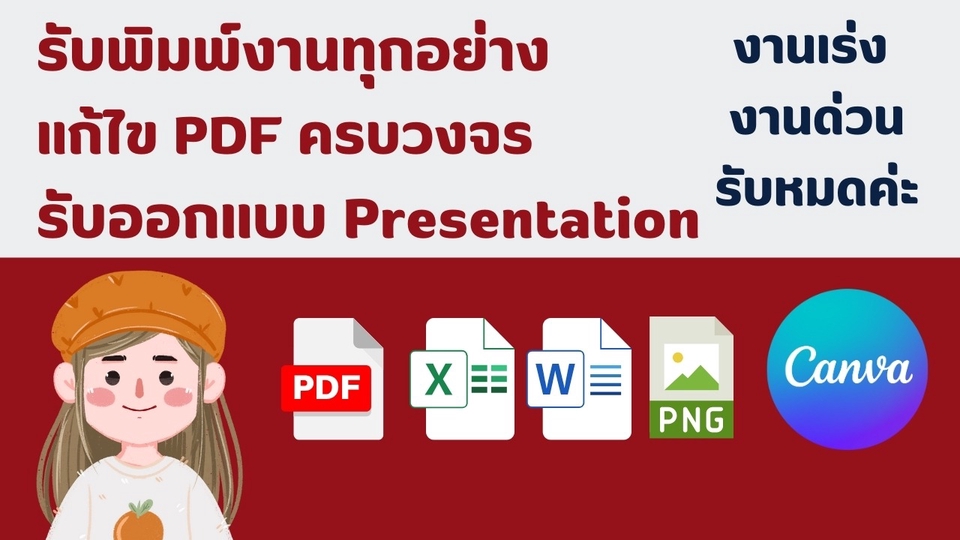 รับพิมพ์งานทุกอย่าง
แก้ไข PDF ครบวงจร
รับออกแบบ Presentation

งานเร่ง
งานด่วน
รับหมดค่ะ

PDF
X
W
PNG
Canva